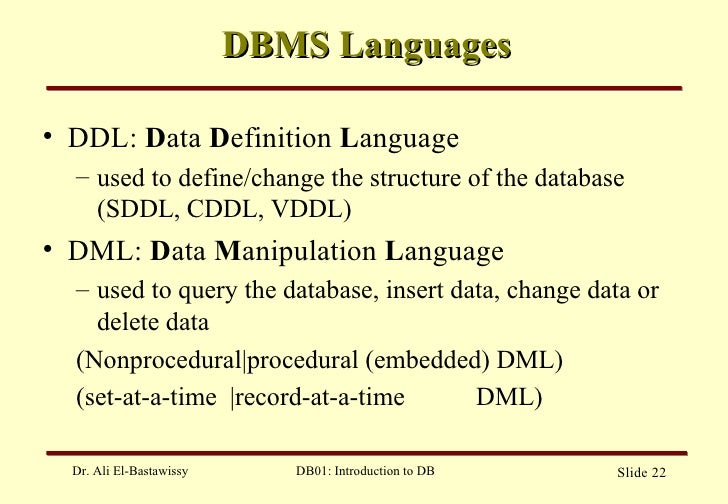 DBMS Languages

• DDL: Data Definition Language
– used to define/change the structure of the database (SDDL, CDDL, VDDL)

• DML: Data Manipulation Language
– used to query the database, insert data, change data or delete data

(Nonprocedural|procedural (embedded) DML)
(set-at-a-time |record-at-a-time DML)

Dr. Ali El-Bastawissy DB01: Introduction to DB Slide 22